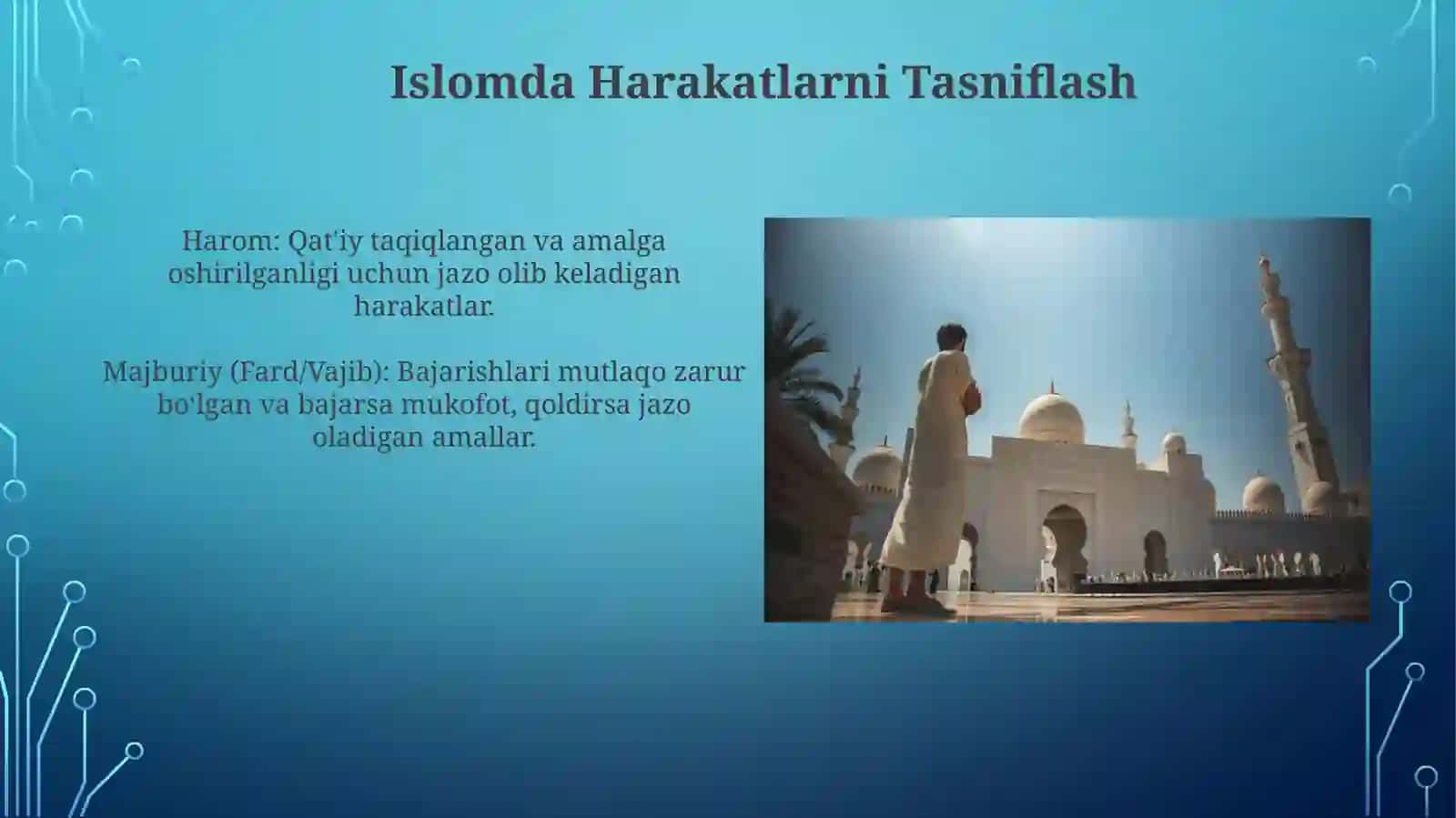 Islomda Harakatlarni Tasniflash

Harom: Qat'iy taqiqlangan va amalga oshirilganligi uchun jazo olib keladigan harakatlar.

Majburiy (Fard/Vajib): Bajarishlari mutlaqo zarur bo'lgan va bajarsa mukofot, qoldirsa jazo oladigan amallar.